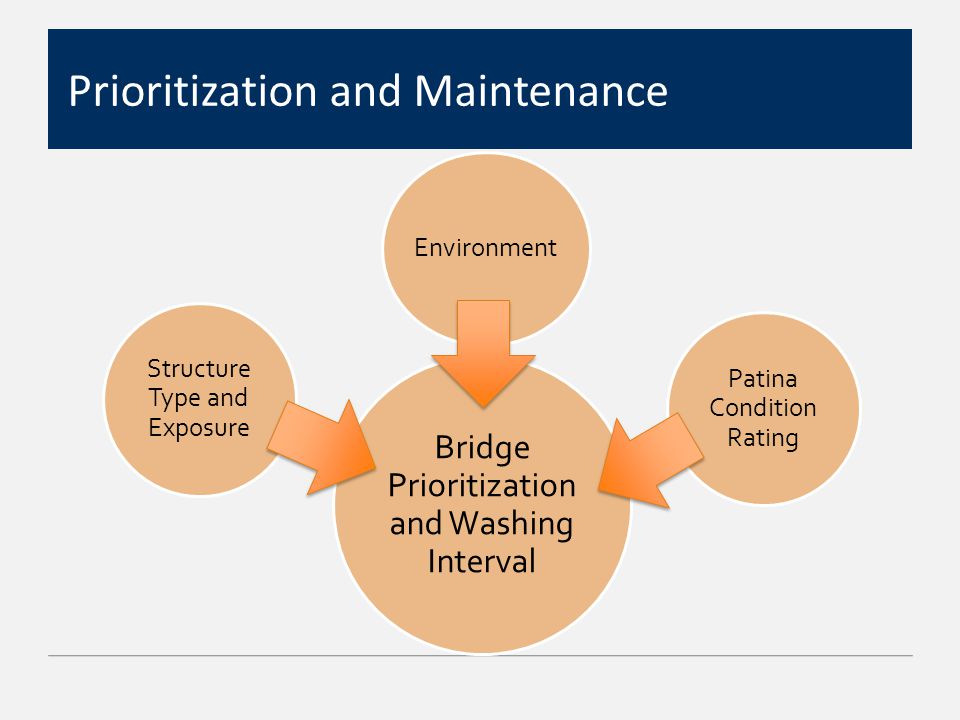 Prioritization and Maintenance

Environment

Structure Type and Exposure

Patina Condition Rating

Bridge Prioritization and Washing Interval